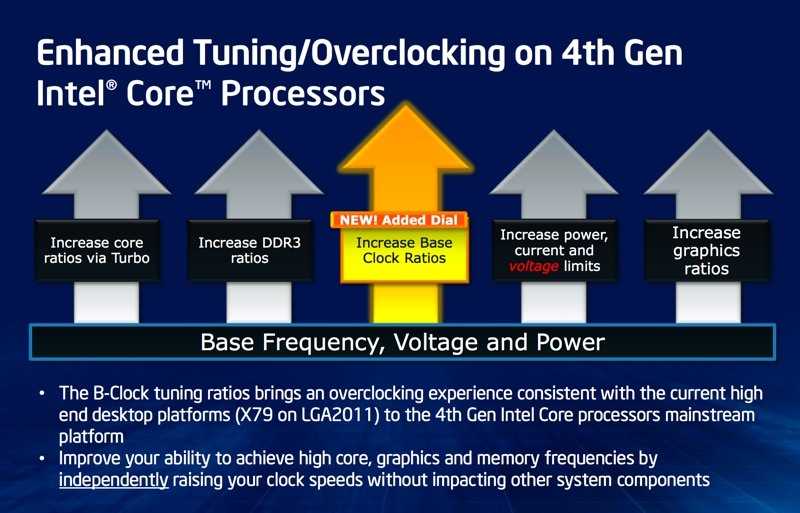 Enhanced Tuning/Overclocking on 4th Gen Intel® Core™ Processors

Increase core ratios via Turbo

Increase DDR3 ratios

NEW! Added Dial

Increase Base Clock Ratios

Increase power, current and voltage limits

Increase graphics ratios

Base Frequency, Voltage and Power

• The B-Clock tuning ratios brings an overclocking experience consistent with the current high end desktop platforms (X79 on LGA2011) to the 4th Gen Intel Core processors mainstream platform
• Improve your ability to achieve high core, graphics and memory frequencies by independently raising your clock speeds without impacting other system components